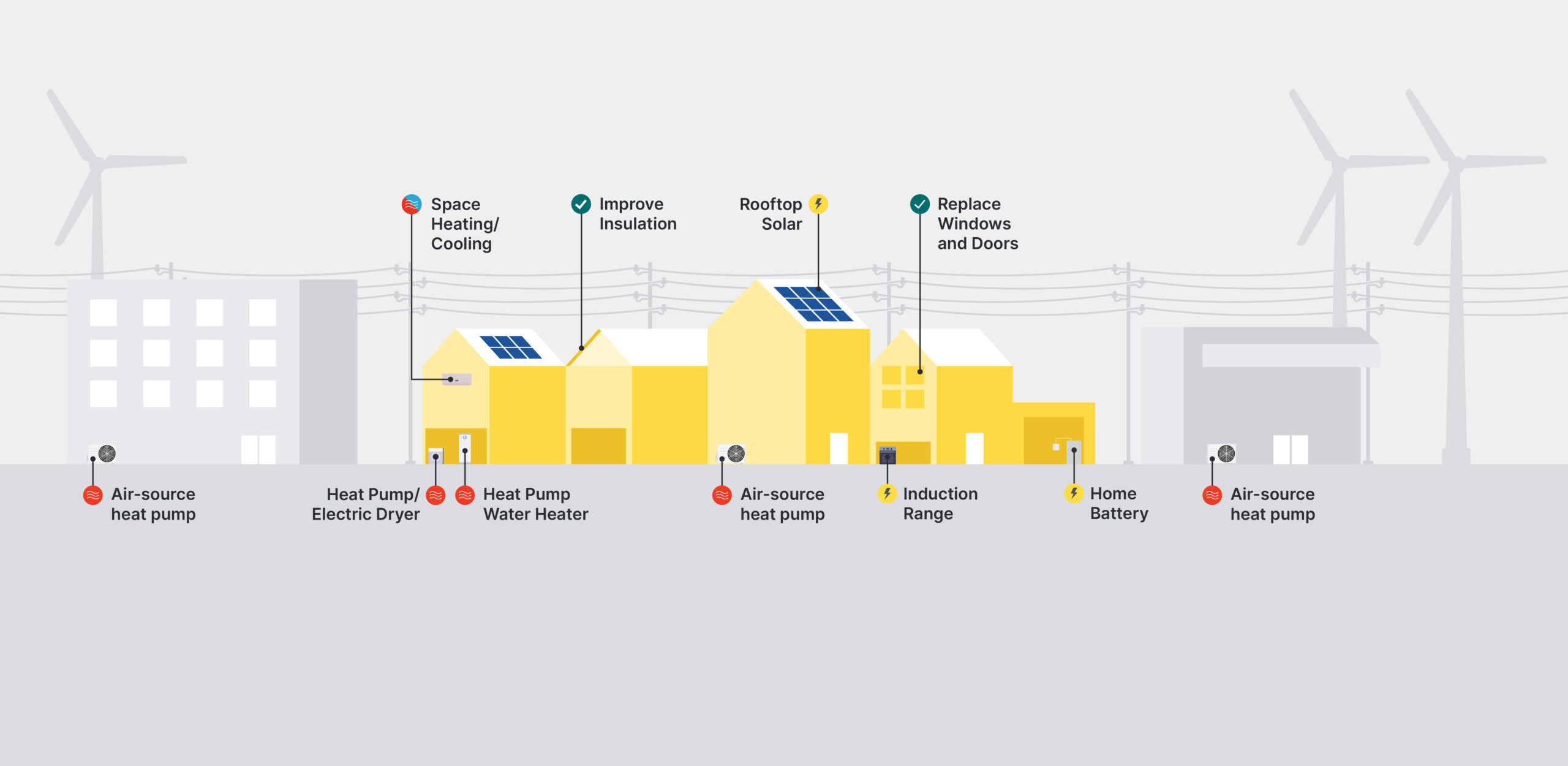 Space Heating/ Cooling

Improve Insulation

Rooftop Solar

Replace Windows and Doors

Air-source heat pump

Heat Pump/ Electric Dryer

Heat Pump Water Heater

Air-source heat pump

Induction Range

Home Battery

Air-source heat pump